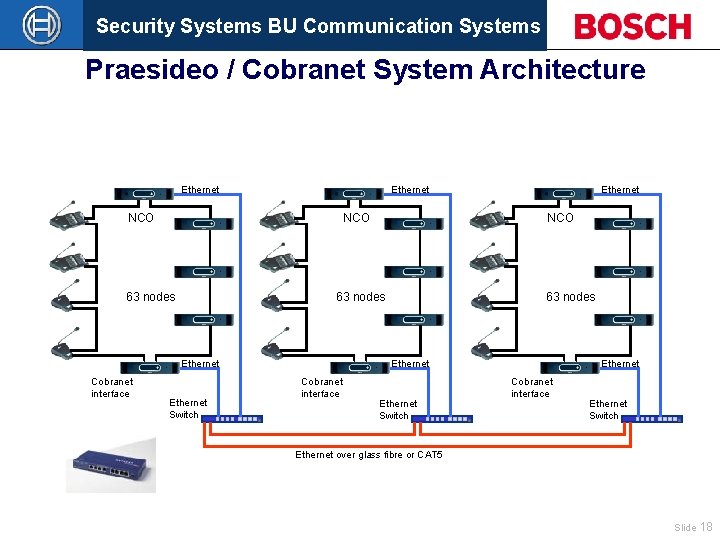 Security Systems BU Communication Systems

BOSCH

Praesideo / Cobranet System Architecture

Ethernet

NCO

63 nodes

Ethernet

Cobranet interface

Ethernet Switch

Ethernet

NCO

63 nodes

Ethernet

Cobranet interface

Ethernet Switch

Ethernet

NCO

63 nodes

Ethernet

Cobranet interface

Ethernet Switch

Ethernet over glass fibre or CAT5

Slide 18